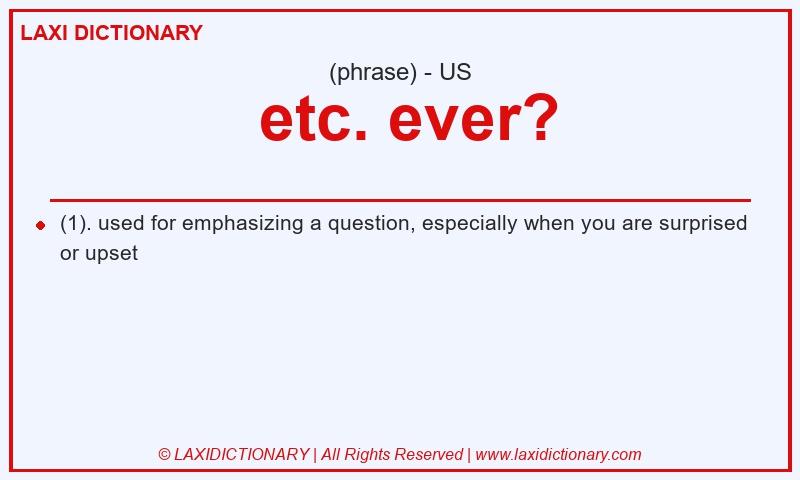 LAXI DICTIONARY

(phrase) - US

etc. ever?

(1). used for emphasizing a question, especially when you are surprised or upset

© LAXIDICTIONARY | All Rights Reserved | www.laxidictionary.com